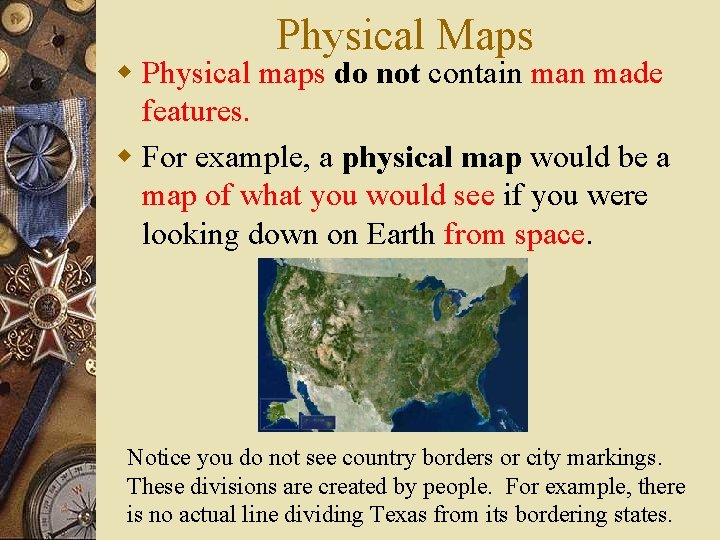 Physical Maps

Physical maps do not contain man made features.

For example, a physical map would be a map of what you would see if you were looking down on Earth from space.

Notice you do not see country borders or city markings. These divisions are created by people. For example, there is no actual line dividing Texas from its bordering states.